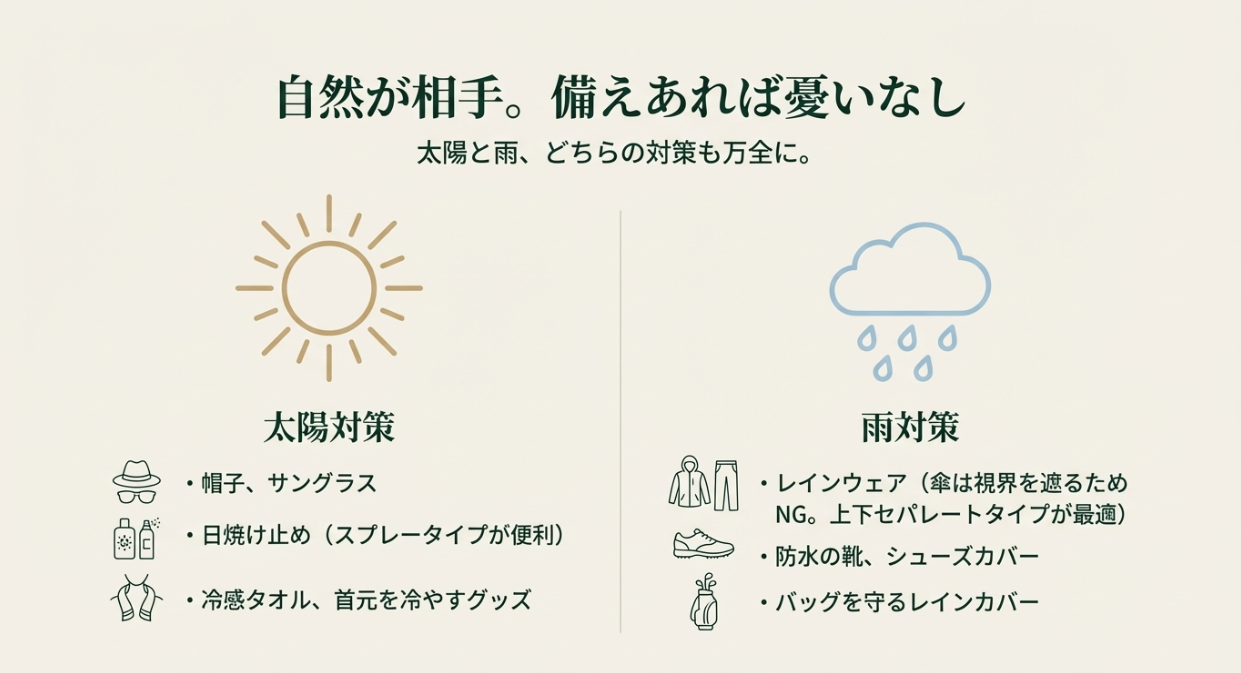 自然が相手。備えあれば憂いなし

太陽と雨、どちらの対策も万全に。

太陽対策

・帽子、サングラス

・日焼け止め（スプレータイプが便利）

・冷感タオル、首元を冷やすグッズ

雨対策

・レインウェア（傘は視界を遮るためNG。上下セパレートタイプが最適）

・防水の靴、シューズカバー

・バッグを守るレインカバー